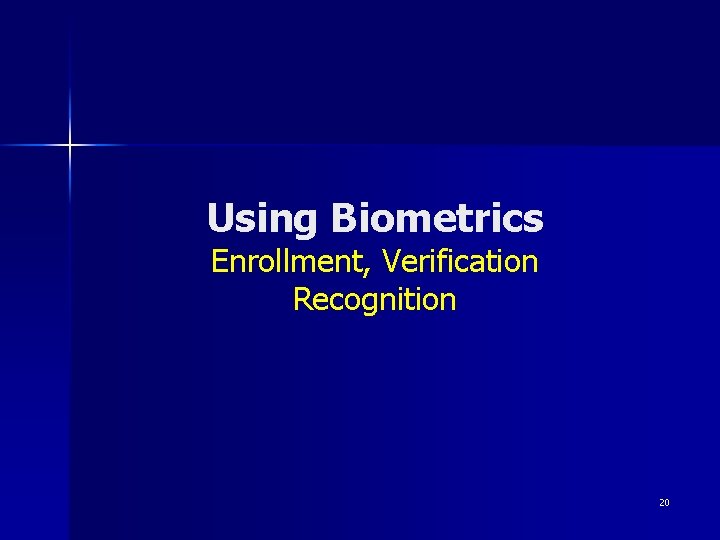 Using Biometrics

Enrollment, Verification
Recognition

20